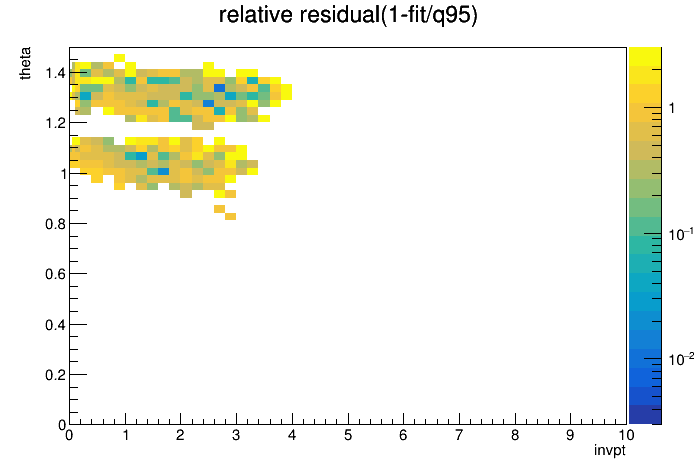 relative residual(1-fit/q95)

theta

1.4
1.2
1
0.8
0.6
0.4
0.2
0

0 1 2 3 4 5 6 7 8 9 10

invpt

1
$10^{-1}$
$10^{-2}$